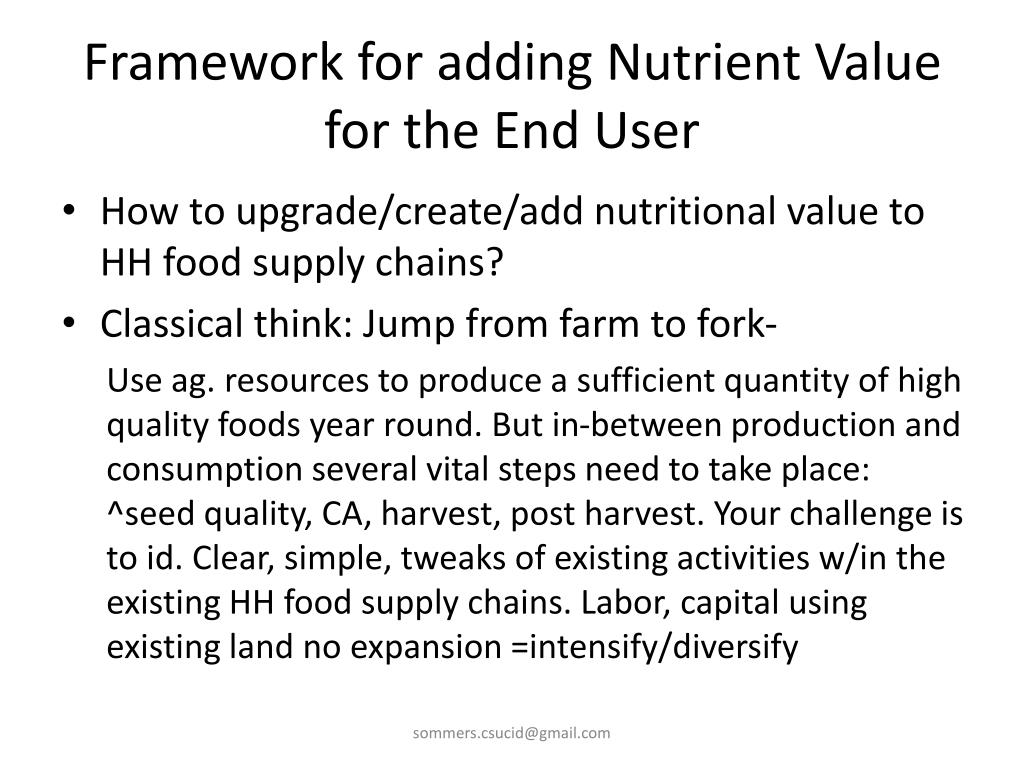 Framework for adding Nutrient Value for the End User

• How to upgrade/create/add nutritional value to HH food supply chains?
• Classical think: Jump from farm to fork-

Use ag. resources to produce a sufficient quantity of high quality foods year round. But in-between production and consumption several vital steps need to take place: ^seed quality, CA, harvest, post harvest. Your challenge is to id. Clear, simple, tweaks of existing activities w/in the existing HH food supply chains. Labor, capital using existing land no expansion =intensify/diversify

sommers.csucid@gmail.com